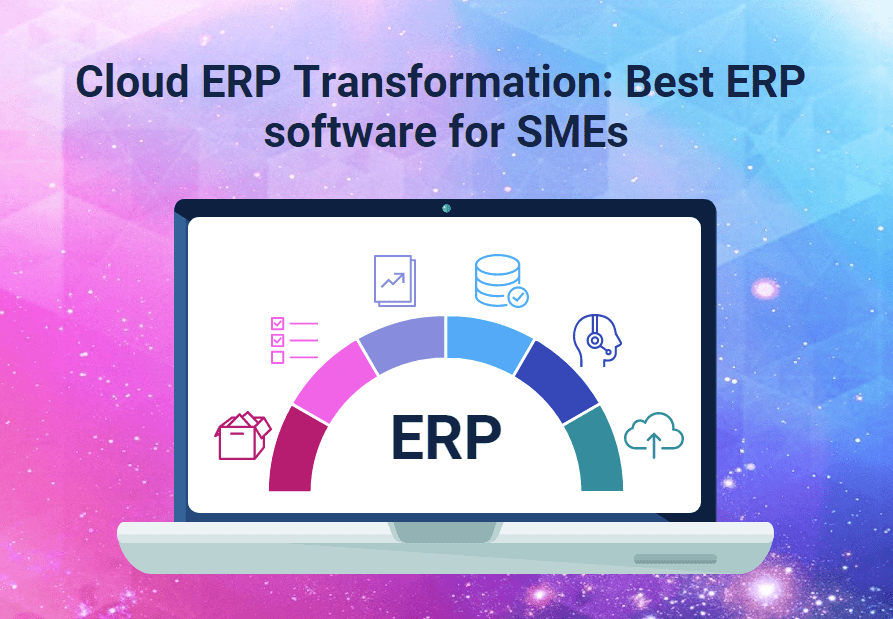 Cloud ERP Transformation: Best ERP software for SMEs

ERP